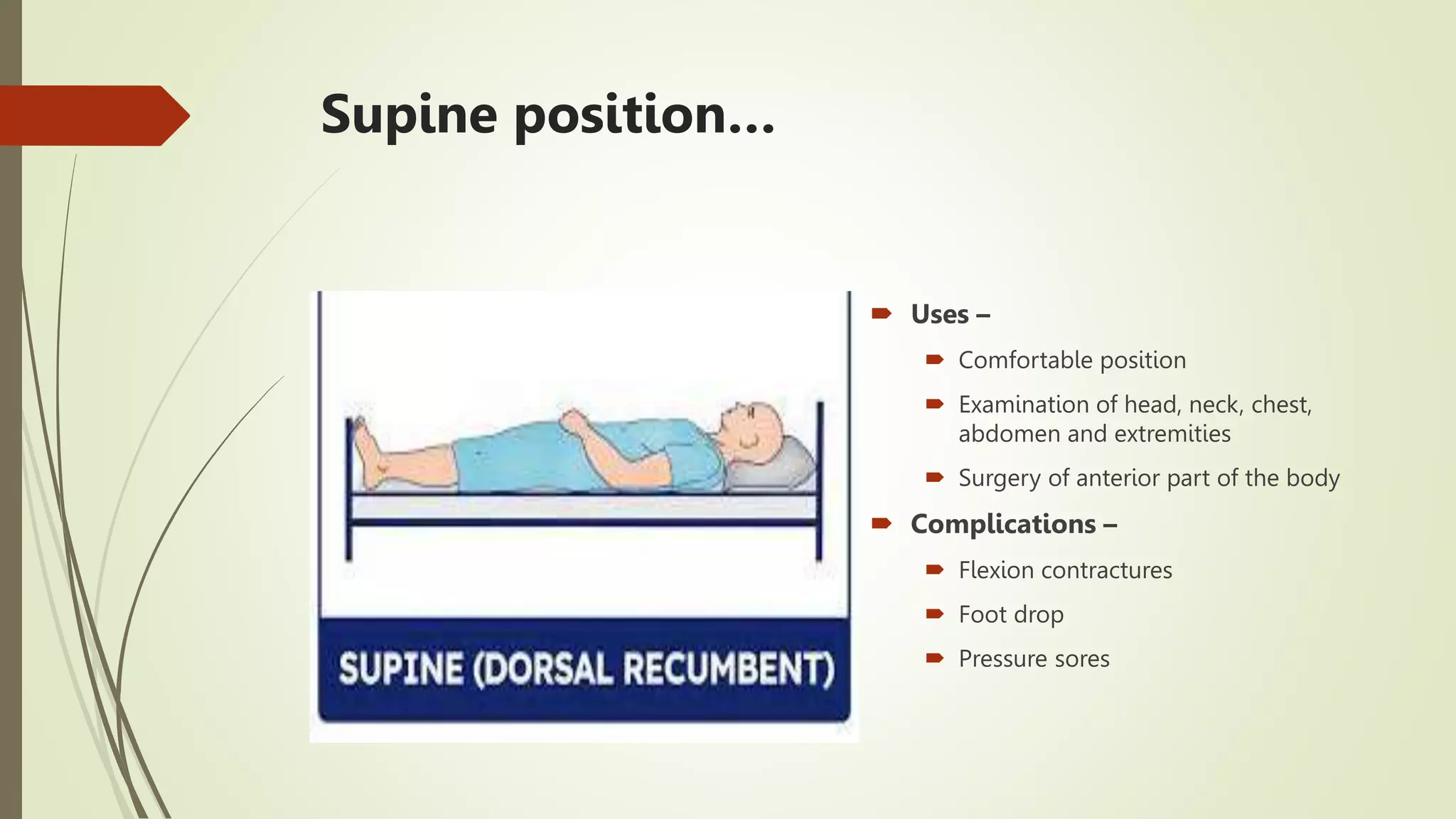 Supine position…

SUPINE (DORSAL RECUMBENT)

Uses –
Comfortable position
Examination of head, neck, chest, abdomen and extremities
Surgery of anterior part of the body
Complications –
Flexion contractures
Foot drop
Pressure sores